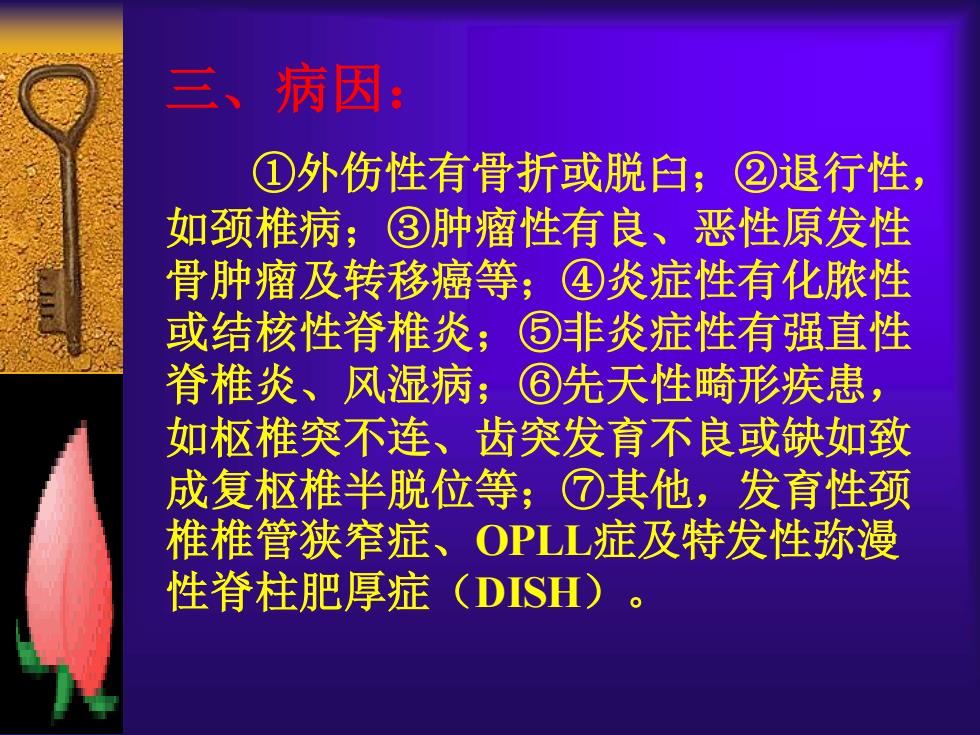 三、病因：

①外伤性有骨折或脱臼；②退行性，如颈椎病；③肿瘤性有良、恶性原发性骨肿瘤及转移癌等；④炎症性有化脓性或结核性脊椎炎；⑤非炎症性有强直性脊椎炎、风湿病；⑥先天性畸形疾患，如枢椎突不连、齿突发育不良或缺如致成复枢椎半脱位等；⑦其他，发育性颈椎椎管狭窄症、OPLL症及特发性弥漫性脊柱肥厚症（DISH）。